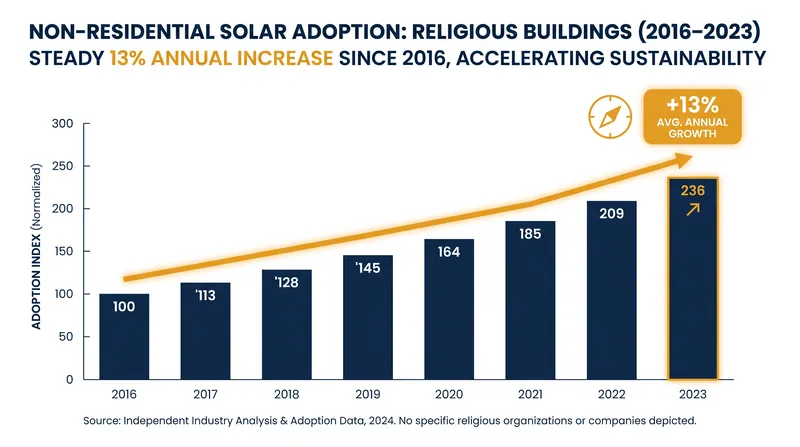 NON-RESIDENTIAL SOLAR ADOPTION: RELIGIOUS BUILDINGS (2016–2023)
STEADY 13% ANNUAL INCREASE SINCE 2016, ACCELERATING SUSTAINABILITY

+13%
AVG. ANNUAL GROWTH

ADOPTION INDEX (Normalized)

300
250
200
150
100
50
0

100
'113
'128
'145
164
185
209
236

2016
2017
2018
2019
2020
2021
2022
2023

Source: Independent Industry Analysis & Adoption Data, 2024. No specific religious organizations or companies depicted.